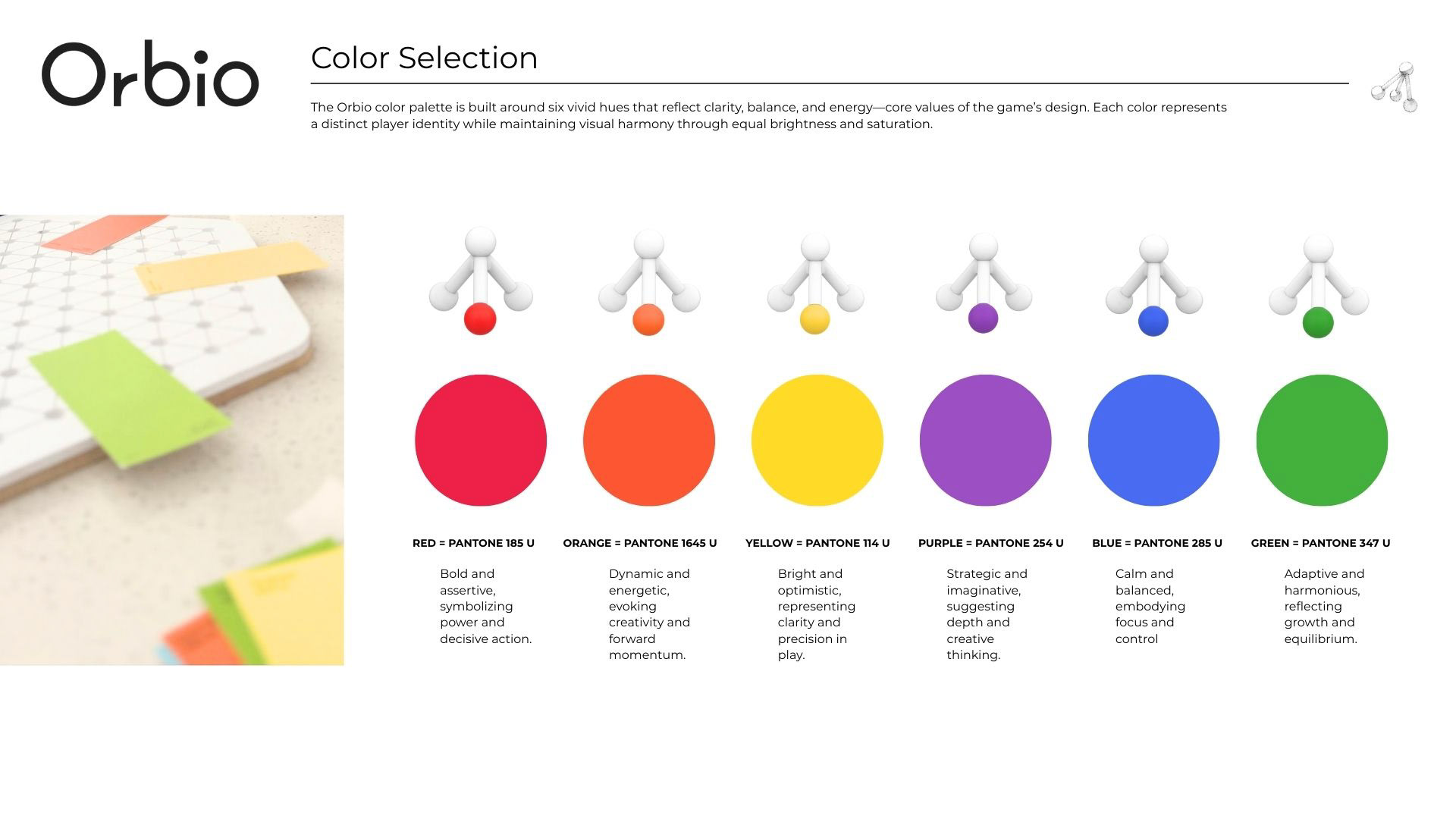 Orbio

Color Selection

The Orbio color palette is built around six vivid hues that reflect clarity, balance, and energy—core values of the game's design. Each color represents a distinct player identity while maintaining visual harmony through equal brightness and saturation.

RED = PANTONE 185 U

Bold and assertive, symbolizing power and decisive action.

ORANGE = PANTONE 1645 U

Dynamic and energetic, evoking creativity and forward momentum.

YELLOW = PANTONE 114 U

Bright and optimistic, representing clarity and precision in play.

PURPLE = PANTONE 254 U

Strategic and imaginative, suggesting depth and creative thinking.

BLUE = PANTONE 285 U

Calm and balanced, embodying focus and control

GREEN = PANTONE 347 U

Adaptive and harmonious, reflecting growth and equilibrium.